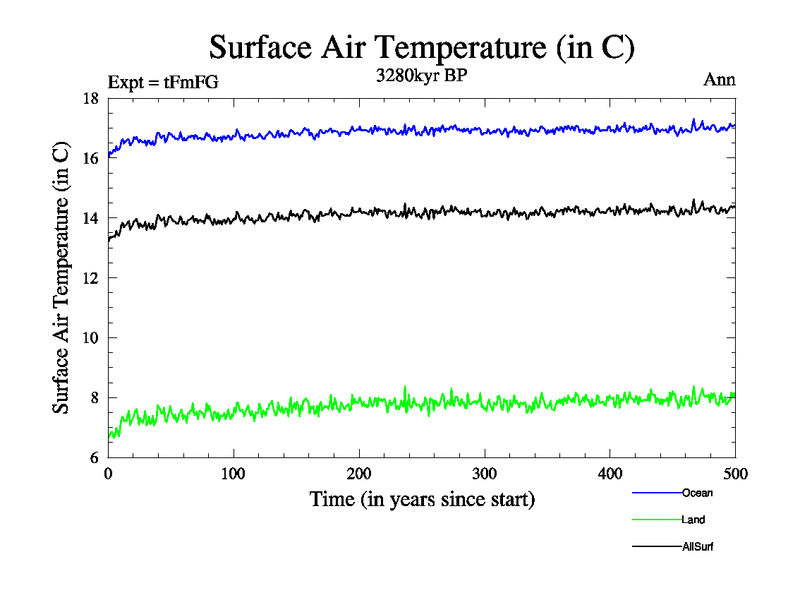 Surface Air Temperature (in C)

Expt = tFmFG

3280kyr BP

Ann

Surface Air Temperature (in C)

18
16
14
12
10
8
6

0
100
200
300
400
500

Time (in years since start)

Ocean
Land
AllSurf